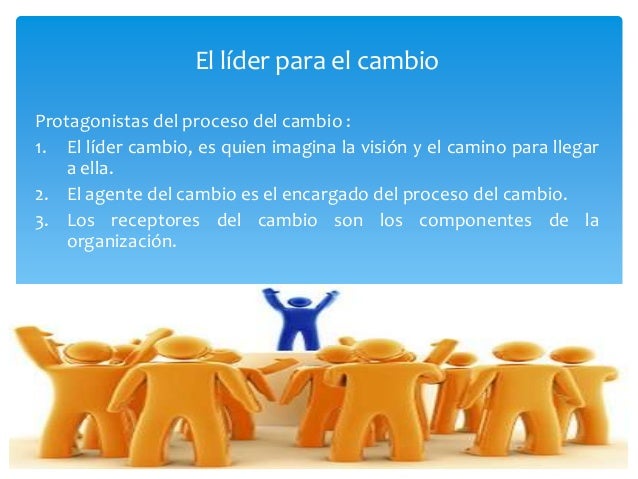 El líder para el cambio

Protagonistas del proceso del cambio :
1. El líder cambio, es quien imagina la visión y el camino para llegar a ella.
2. El agente del cambio es el encargado del proceso del cambio.
3. Los receptores del cambio son los componentes de la organización.